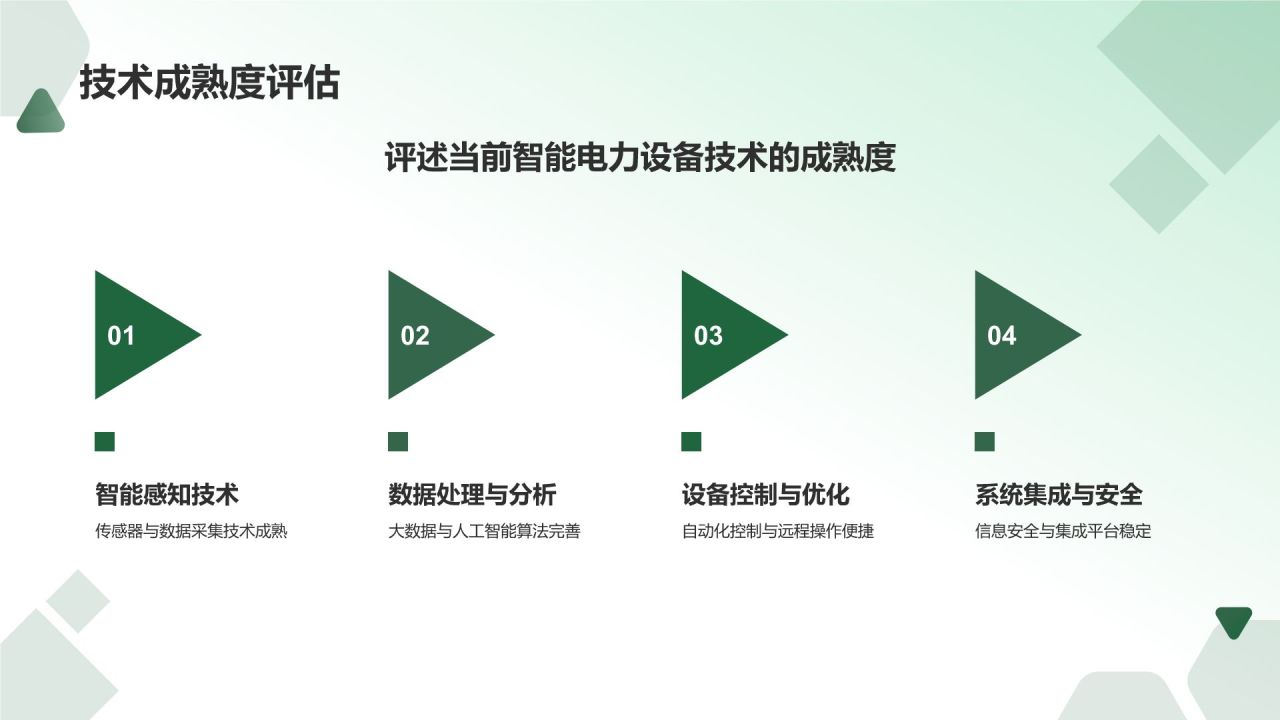 技术成熟度评估

评述当前智能电力设备技术的成熟度

01

智能感知技术

传感器与数据采集技术成熟

02

数据处理与分析

大数据与人工智能算法完善

03

设备控制与优化

自动化控制与远程操作便捷

04

系统集成与安全

信息安全与集成平台稳定